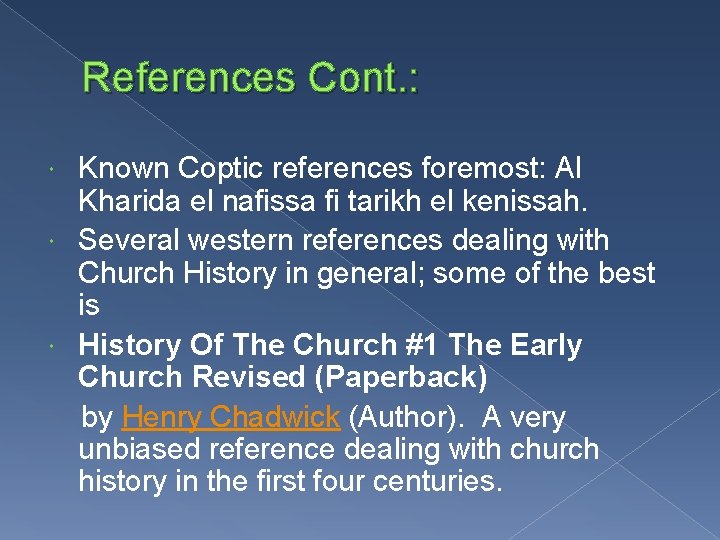 References Cont.:

Known Coptic references foremost: Al Kharida el nafissa fi tarikh el kenissah.

Several western references dealing with Church History in general; some of the best is

History Of The Church #1 The Early Church Revised (Paperback)

by Henry Chadwick (Author). A very unbiased reference dealing with church history in the first four centuries.